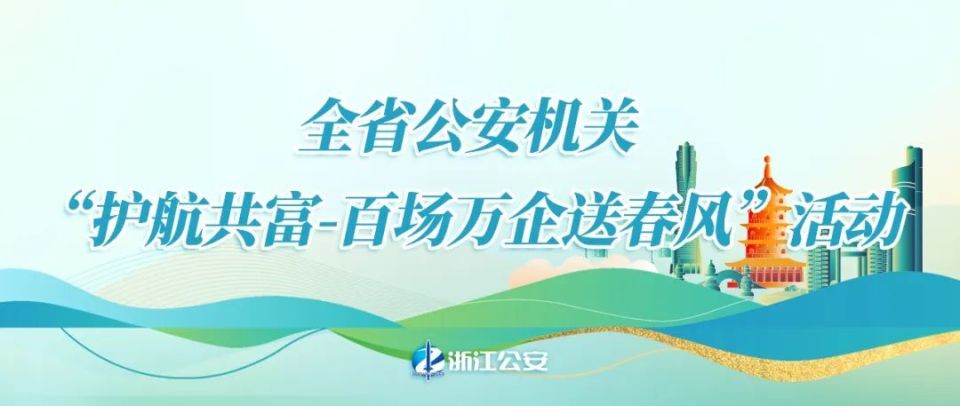 全省公安机关
“护航共富-百场万企送春风”活动

浙江公安